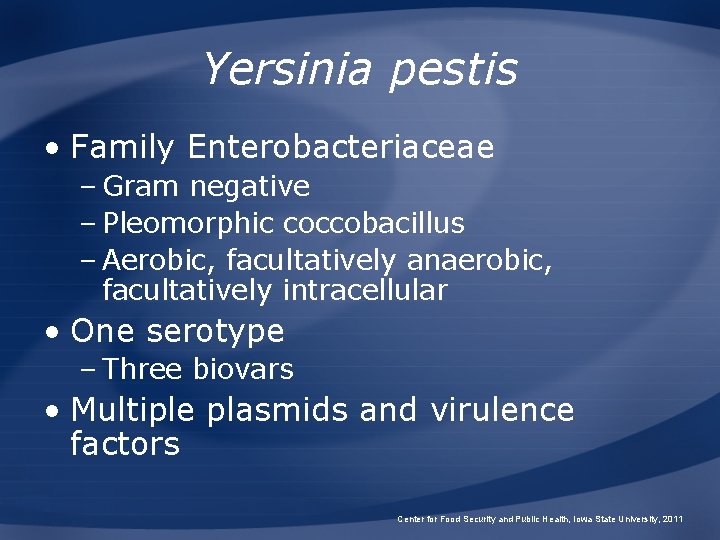 Yersinia pestis

• Family Enterobacteriaceae
– Gram negative
– Pleomorphic coccobacillus
– Aerobic, facultatively anaerobic, facultatively intracellular

• One serotype
– Three biovars

• Multiple plasmids and virulence factors

Center for Food Security and Public Health, Iowa State University, 2011